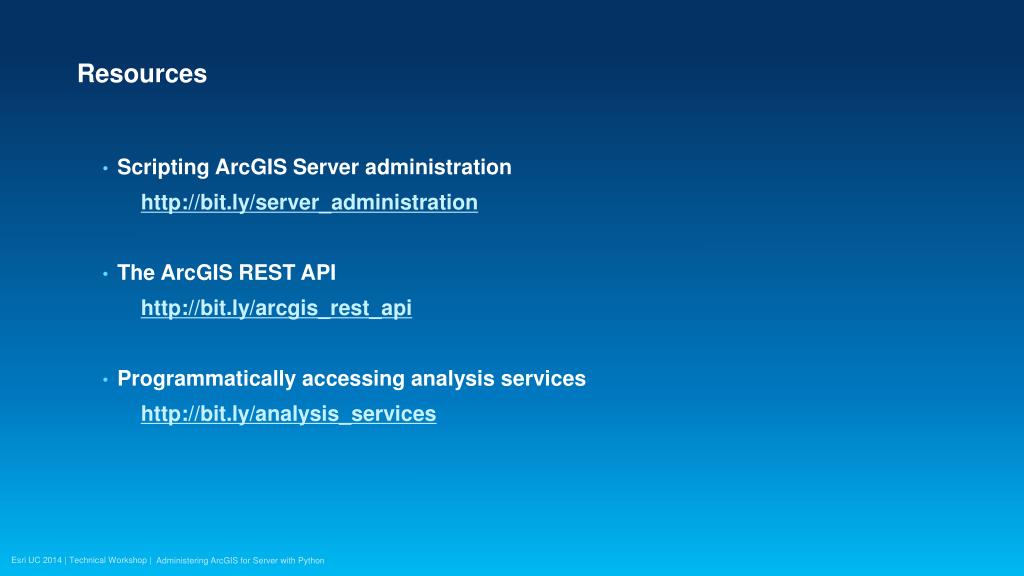 Resources

• Scripting ArcGIS Server administration
http://bit.ly/server_administration

• The ArcGIS REST API
http://bit.ly/arcgis_rest_api

• Programmatically accessing analysis services
http://bit.ly/analysis_services

Esri UC 2014 | Technical Workshop | Administering ArcGIS for Server with Python